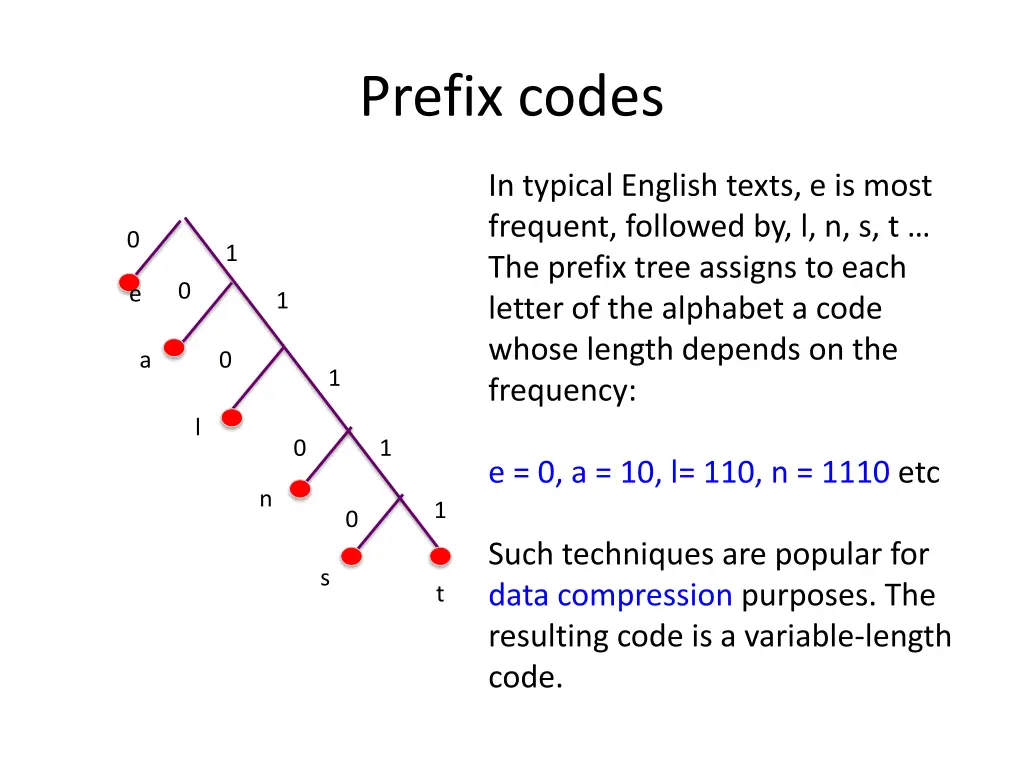 Prefix codes

0
1
e
0
1
a
0
1
l
0
1
n
0
1
s
t

In typical English texts, e is most frequent, followed by, l, n, s, t … The prefix tree assigns to each letter of the alphabet a code whose length depends on the frequency:

e = 0, a = 10, l= 110, n = 1110 etc

Such techniques are popular for data compression purposes. The resulting code is a variable-length code.